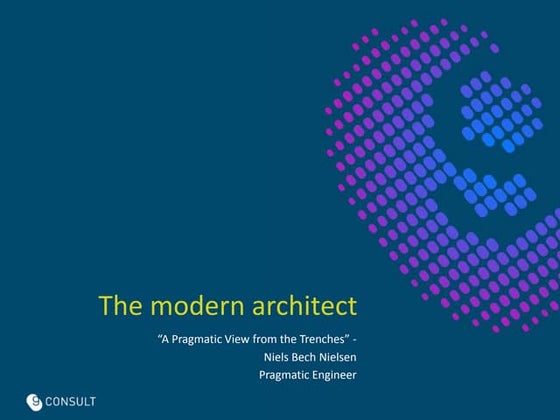 The modern architect

“A Pragmatic View from the Trenches” -
Niels Bech Nielsen
Pragmatic Engineer

9 CONSULT